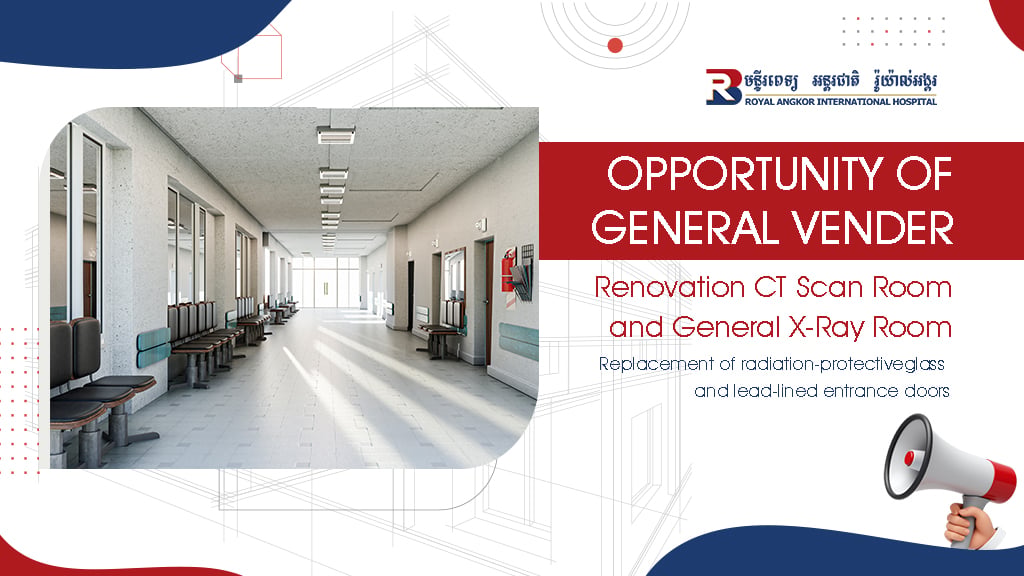 មន្ទីរពេទ្យ អន្តរជាតិ រ៉ូយ៉ាល់អង្គរ
ROYAL ANGKOR INTERNATIONAL HOSPITAL

OPPORTUNITY OF GENERAL VENDER

Renovation CT Scan Room and General X-Ray Room

Replacement of radiation-protectiveglass and lead-lined entrance doors